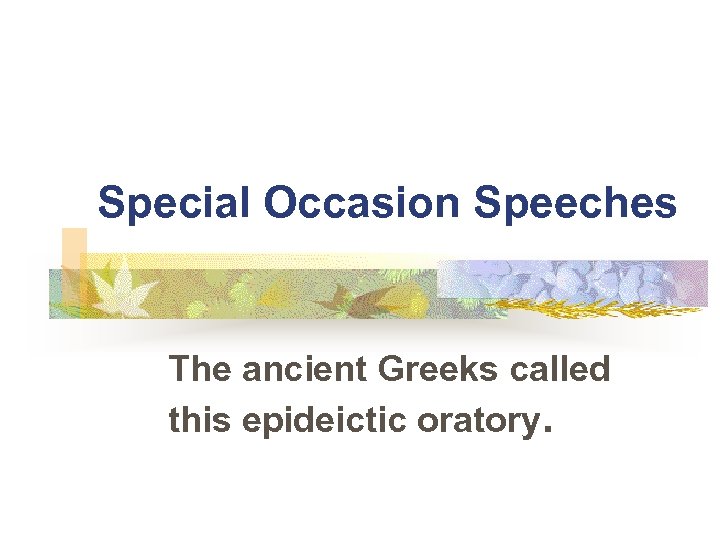 Special Occasion Speeches

The ancient Greeks called this epideictic oratory.